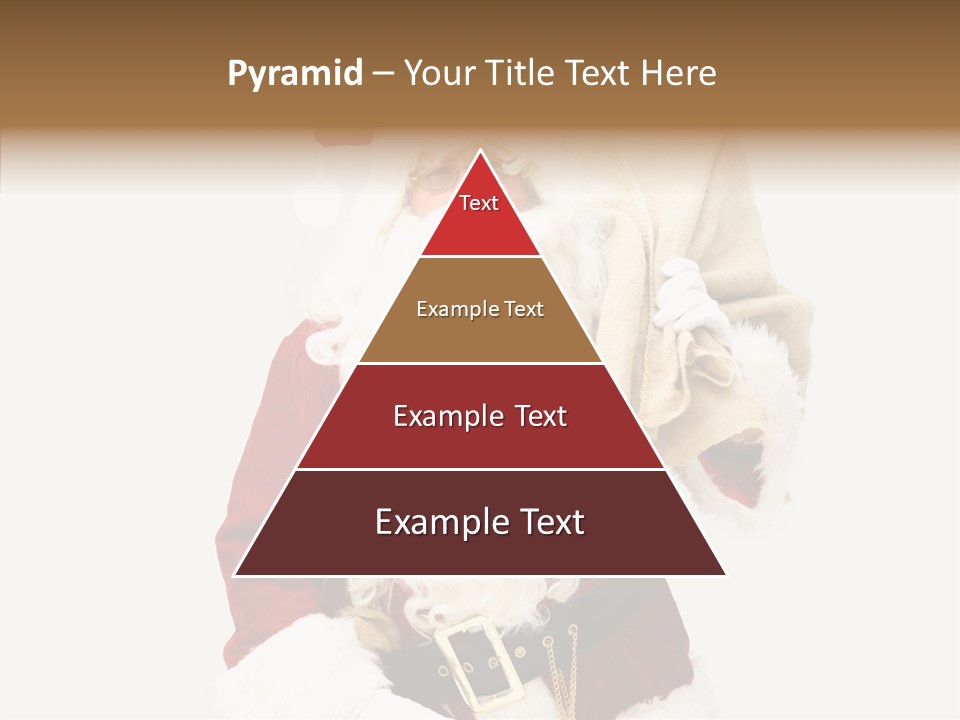 Pyramid – Your Title Text Here

Text

Example Text

Example Text

Example Text